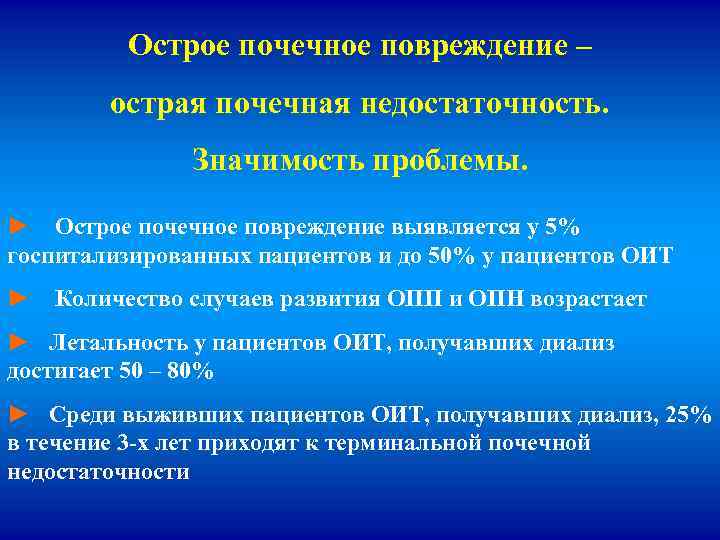 Острое почечное повреждение –

острая почечная недостаточность.

Значимость проблемы.

► Острое почечное повреждение выявляется у 5% госпитализированных пациентов и до 50% у пациентов ОИТ

► Количество случаев развития ОПП и ОПН возрастает

► Летальность у пациентов ОИТ, получавших диализ достигает 50 – 80%

► Среди выживших пациентов ОИТ, получавших диализ, 25% в течение 3-х лет приходят к терминальной почечной недостаточности